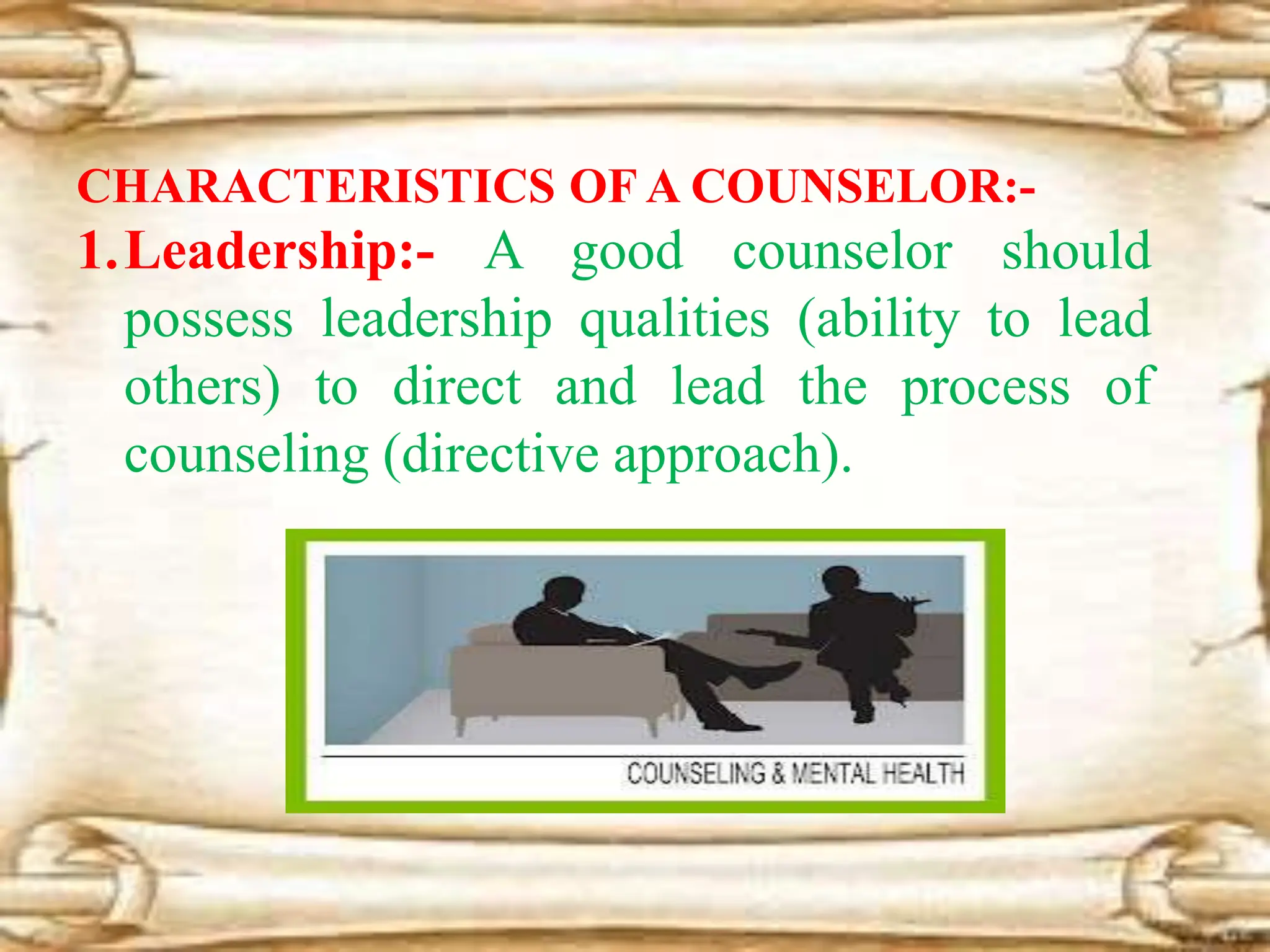 CHARACTERISTICS OF A COUNSELOR:-

1. Leadership:- A good counselor should possess leadership qualities (ability to lead others) to direct and lead the process of counseling (directive approach).

COUNSELING & MENTAL HEALTH